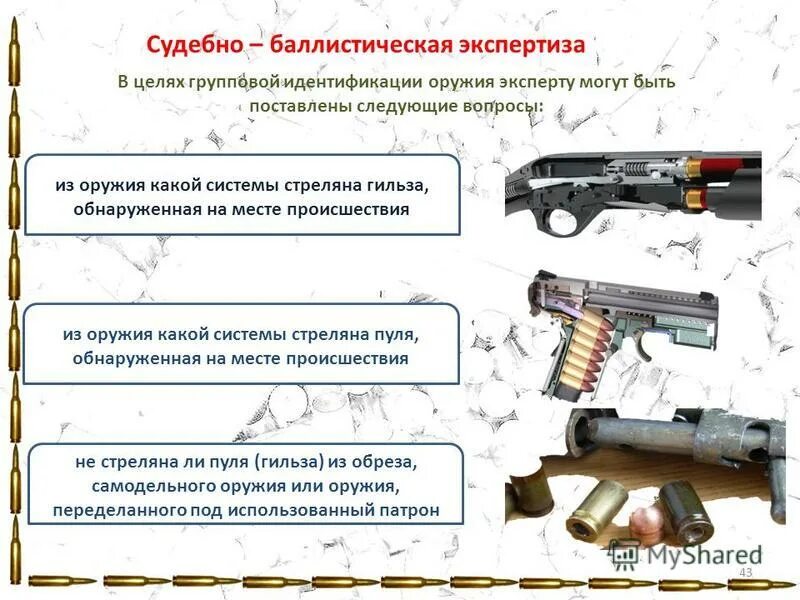 Судебно – баллистическая экспертиза

В целях групповой идентификации оружия эксперту могут быть поставлены следующие вопросы:

из оружия какой системы стреляна гильза, обнаруженная на месте происшествия

из оружия какой системы стреляна пуля, обнаруженная на месте происшествия

не стреляна ли пуля (гильза) из обреза, самодельного оружия или оружия, переделанного под использованный патрон

MyShared

43